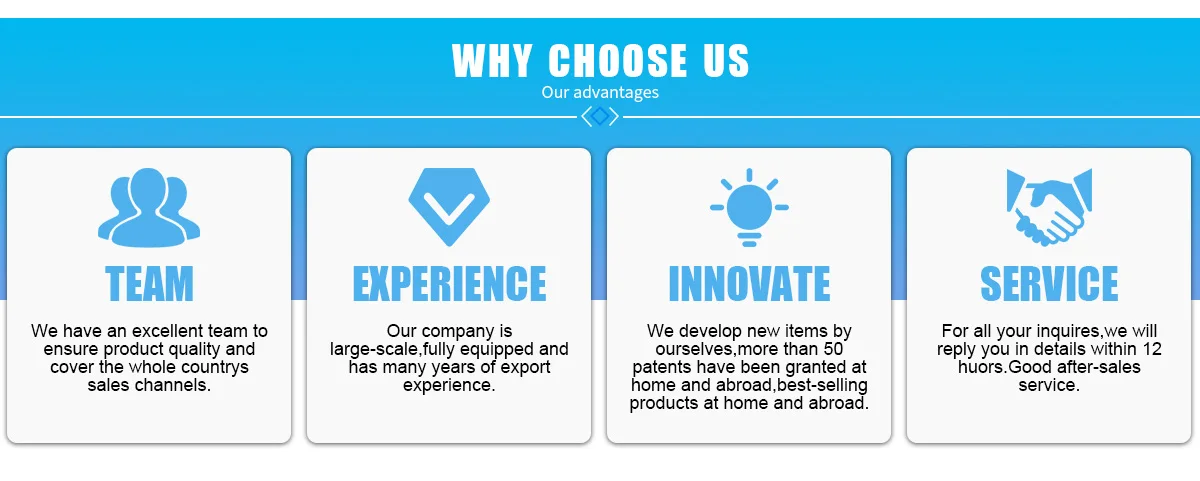 WHY CHOOSE US
Our advantages

TEAM
We have an excellent team to ensure product quality and cover the whole countrys sales channels.

EXPERIENCE
Our company is large-scale,fully equipped and has many years of export experience.

INNOVATE
We develop new items by ourselves,more than 50 patents have been granted at home and abroad,best-selling products at home and abroad.

SERVICE
For all your inquires,we will reply you in details within 12 huors.Good after-sales service.